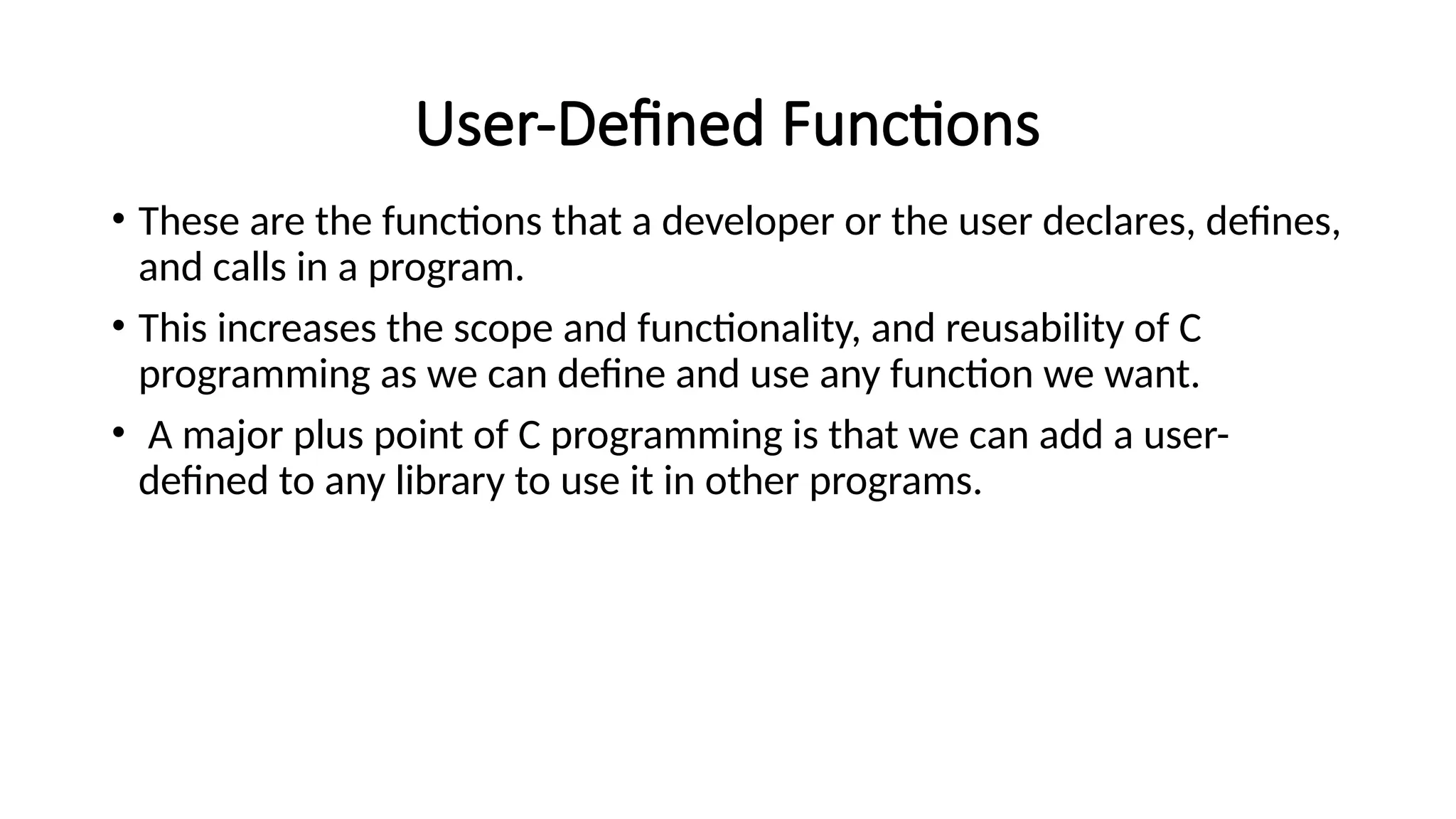 User-Defined Functions

• These are the functions that a developer or the user declares, defines, and calls in a program.

• This increases the scope and functionality, and reusability of C programming as we can define and use any function we want.

• A major plus point of C programming is that we can add a user-defined to any library to use it in other programs.